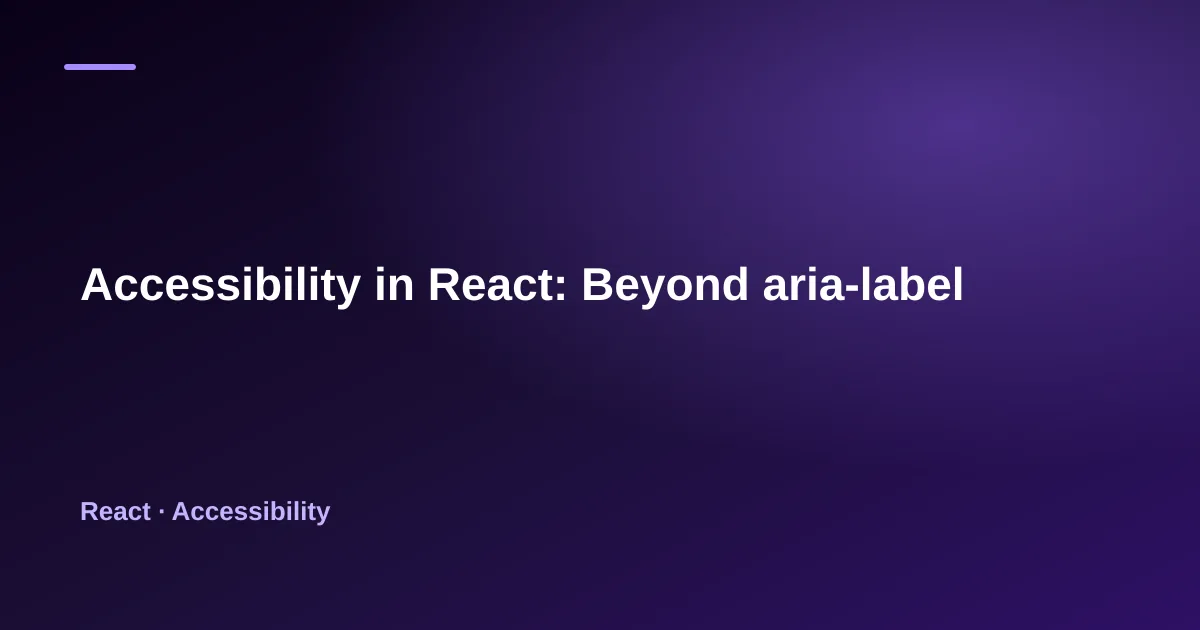 Accessibility in React: Beyond aria-label

React · Accessibility